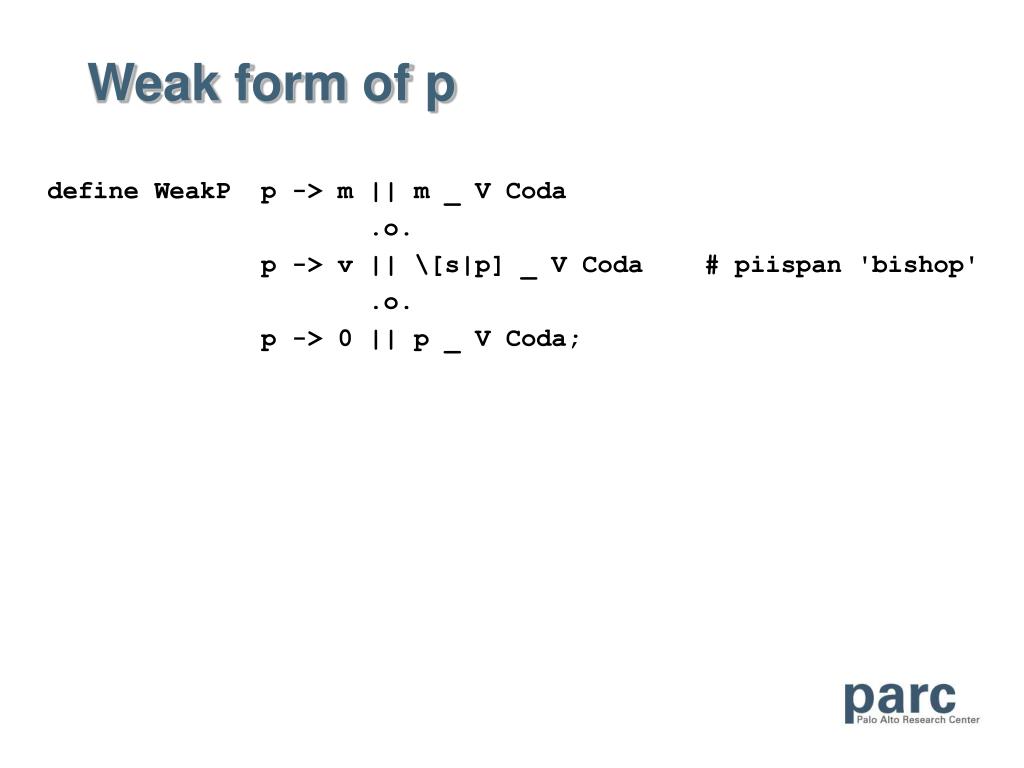 Weak form of p

define WeakP p -> m || m _ V Coda
.o.
p -> v || \[s|p] _ V Coda # piispan 'bishop'
.o.
p -> 0 || p _ V Coda;

parc
Palo Alto Research Center